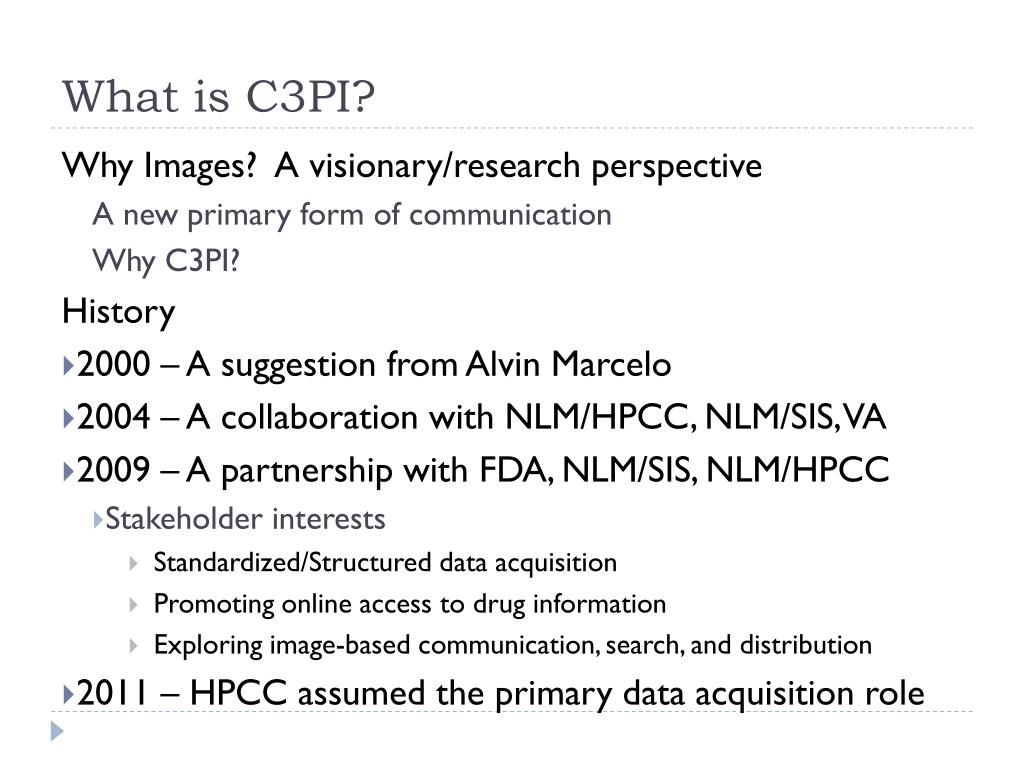 What is C3PI?

Why Images? A visionary/research perspective

A new primary form of communication

Why C3PI?

History

2000 – A suggestion from Alvin Marcelo

2004 – A collaboration with NLM/HPCC, NLM/SIS, VA

2009 – A partnership with FDA, NLM/SIS, NLM/HPCC

Stakeholder interests

Standardized/Structured data acquisition

Promoting online access to drug information

Exploring image-based communication, search, and distribution

2011 – HPCC assumed the primary data acquisition role